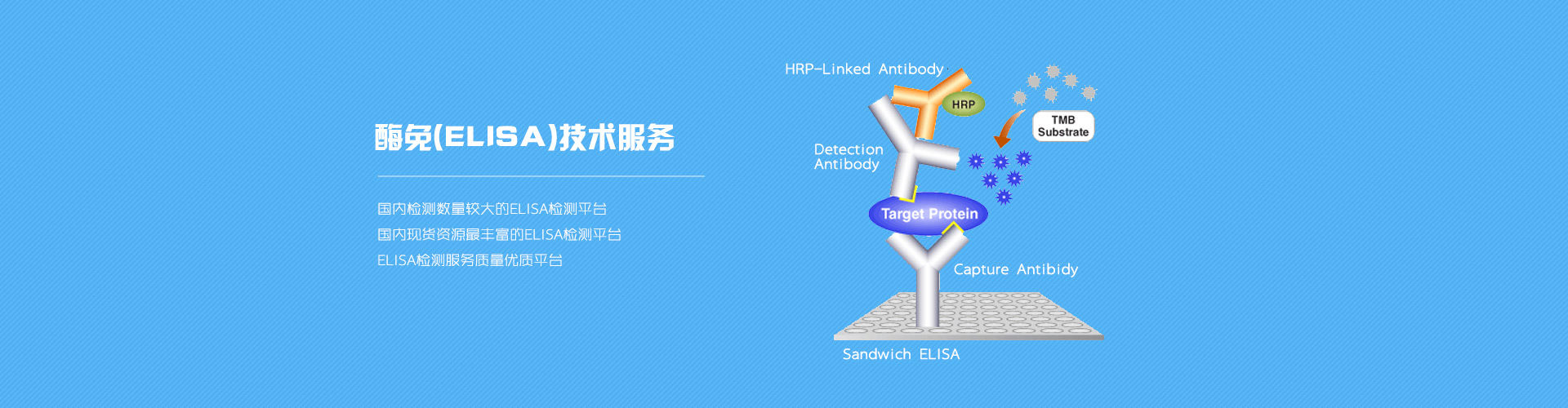 酶免(ELISA)技术服务

国内检测数量较大的ELISA检测平台
国内现货资源最丰富的ELISA检测平台
ELISA检测服务质量优质平台

HRP-Linked Antibody
HRP
TMB Substrate
Detection Antibody
Target Protein
Capture Antibidy
Sandwich ELISA